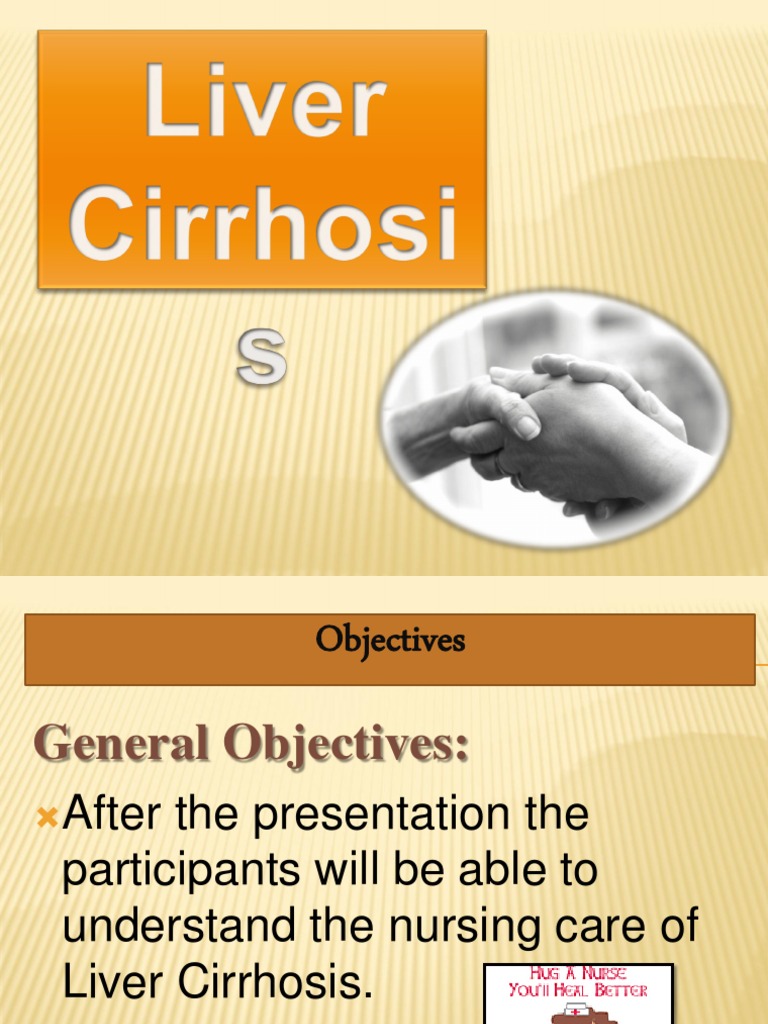 Liver Cirrhosis

Objectives

General Objectives:

After the presentation the participants will be able to understand the nursing care of Liver Cirrhosis.

HUG A NURSE
YOU'll HEAL BETTER